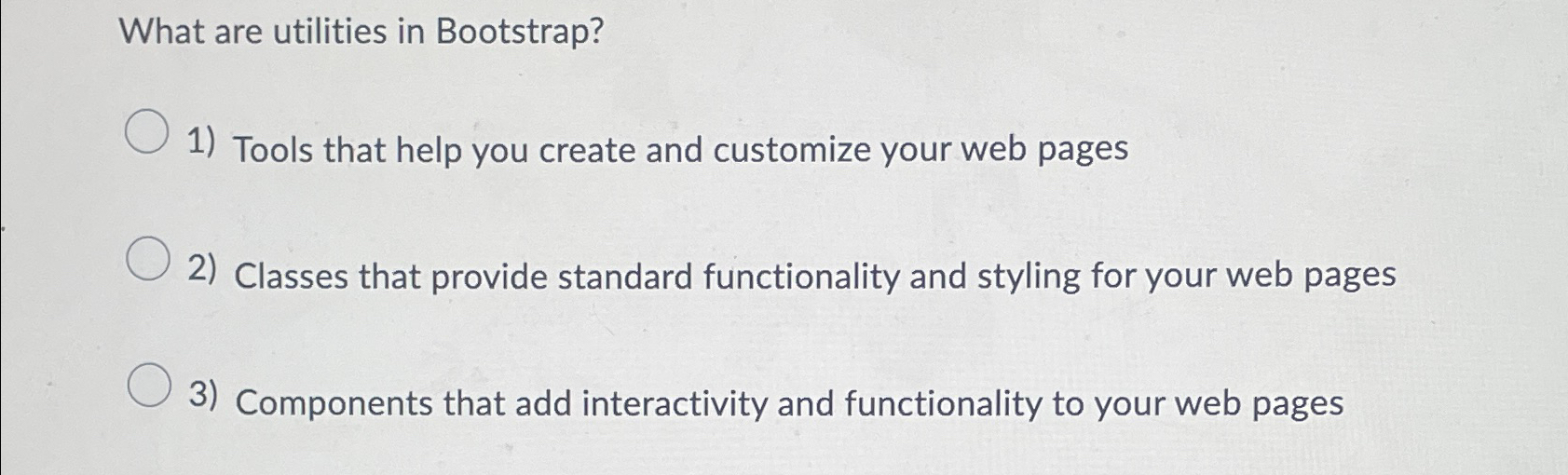 What are utilities in Bootstrap?

1) Tools that help you create and customize your web pages

2) Classes that provide standard functionality and styling for your web pages

3) Components that add interactivity and functionality to your web pages